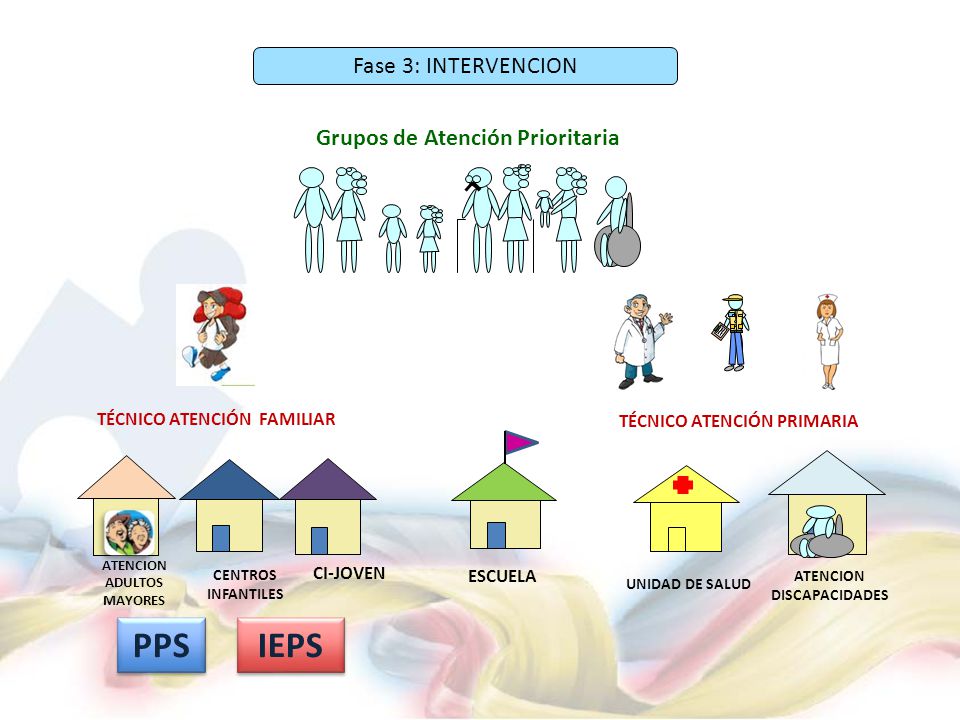 Fase 3: INTERVENCION

Grupos de Atención Prioritaria

TÉCNICO ATENCIÓN FAMILIAR

TÉCNICO ATENCIÓN PRIMARIA

ATENCION ADULTOS MAYORES

CENTROS INFANTILES

CI-JOVEN

ESCUELA

UNIDAD DE SALUD

ATENCION DISCAPACIDADES

PPS

IEPS